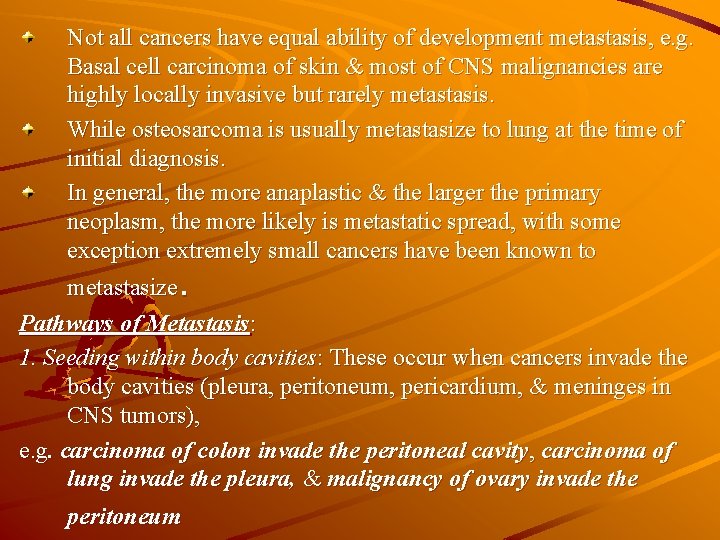 Not all cancers have equal ability of development metastasis, e.g. Basal cell carcinoma of skin & most of CNS malignancies are highly locally invasive but rarely metastasis.

While osteosarcoma is usually metastasize to lung at the time of initial diagnosis.

In general, the more anaplastic & the larger the primary neoplasm, the more likely is metastatic spread, with some exception extremely small cancers have been known to metastasize.

Pathways of Metastasis:

1. Seeding within body cavities: These occur when cancers invade the body cavities (pleura, peritoneum, pericardium, & meninges in CNS tumors),

e.g. carcinoma of colon invade the peritoneal cavity, carcinoma of lung invade the pleura, & malignancy of ovary invade the peritoneum